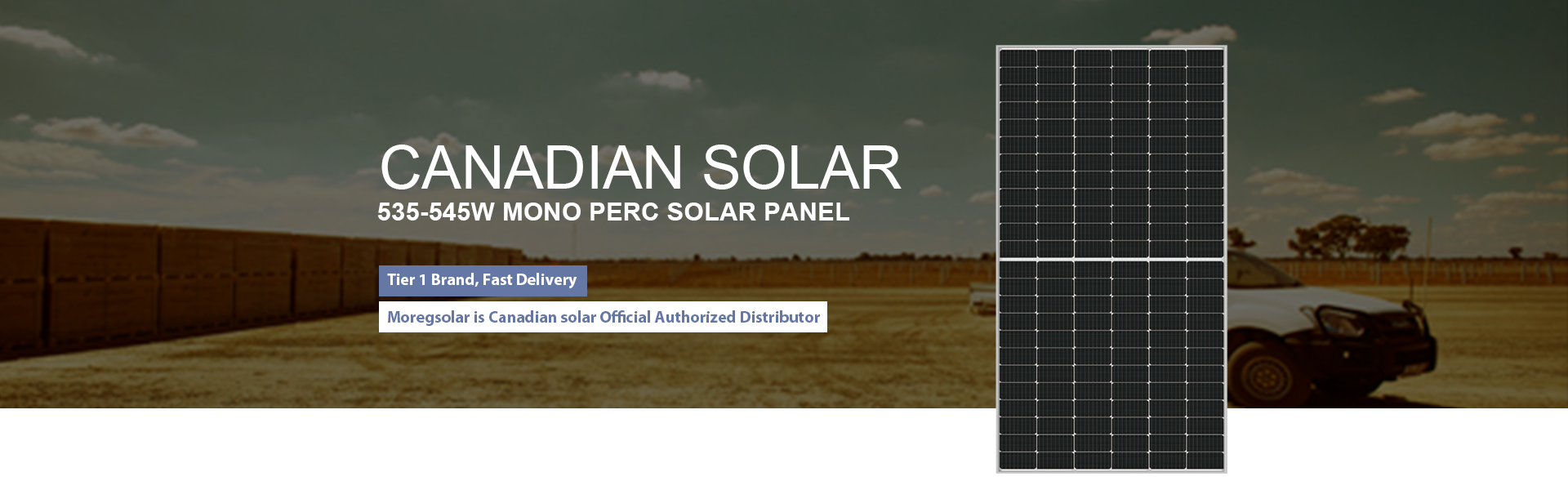 CANADIAN SOLAR
535-545W MONO PERC SOLAR PANEL

Tier 1 Brand, Fast Delivery

Moregsolar is Canadian solar Official Authorized Distributor